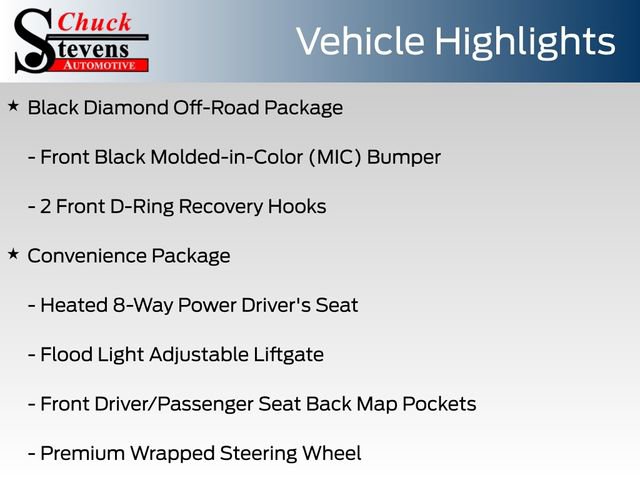 Chuck
Stevens
AUTOMOTIVE

Vehicle Highlights

★ Black Diamond Off-Road Package

- Front Black Molded-in-Color (MIC) Bumper

- 2 Front D-Ring Recovery Hooks

★ Convenience Package

- Heated 8-Way Power Driver's Seat

- Flood Light Adjustable Liftgate

- Front Driver/Passenger Seat Back Map Pockets

- Premium Wrapped Steering Wheel